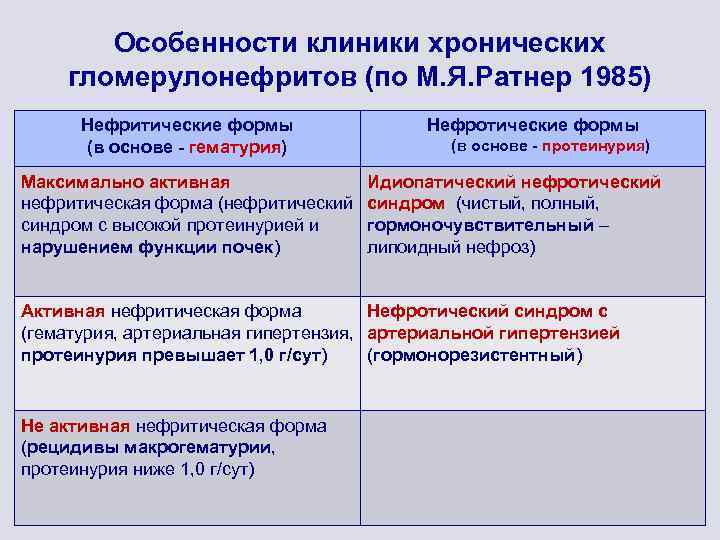 Особенности клиники хронических гломерулонефритов (по М.Я.Ратнер 1985)

| Нефритические формы (в основе - гематурия) | Нефротические формы (в основе - протеинурия) |
|---|---|
| Максимально активная нефритическая форма (нефритический синдром с высокой протеинурией и нарушением функции почек) | Идиопатический нефротический синдром (чистый, полный, гормоночувствительный – липоидный нефроз) |
| Активная нефритическая форма (гематурия, артериальная гипертензия, протеинурия превышает 1,0 г/сут) | Нефротический синдром с артериальной гипертензией (гормонорезистентный) |
| Не активная нефритическая форма (рецидивы макрогематурии, протеинурия ниже 1,0 г/сут) | |